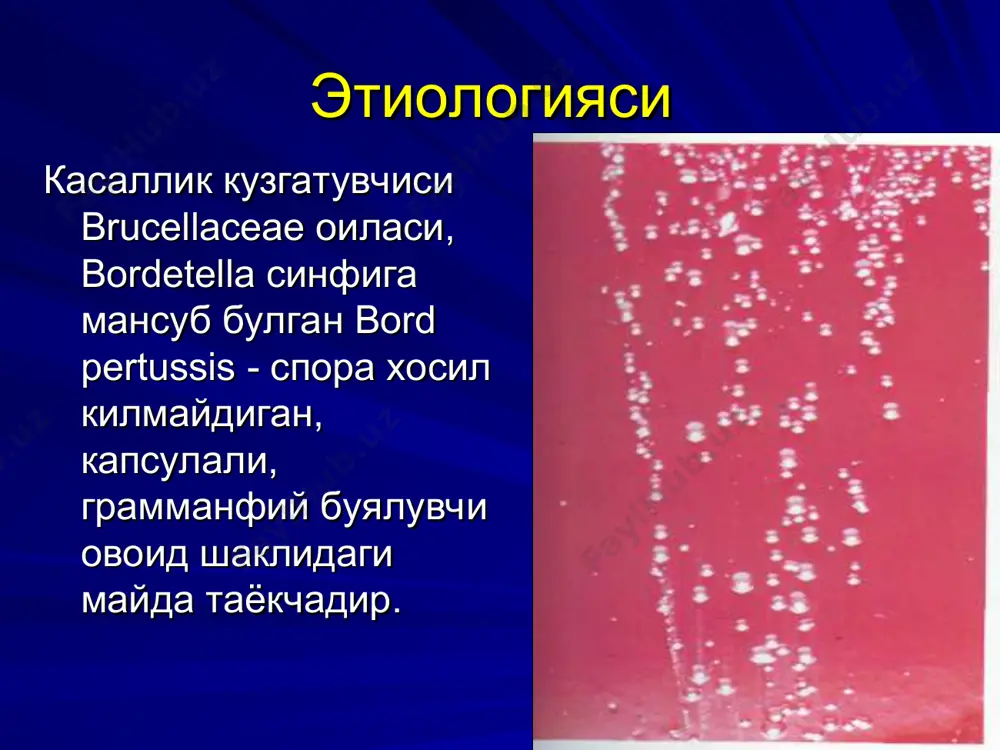 Этиологияси

Касаллик кузгатувчиси Brucellaceae оиласи, Bordetella синфига мансуб булган Bord pertussis - спора хосил килмайдиган, капсулали, грамманфий буялувчи овоид шаклидаги майда таёкчадир.